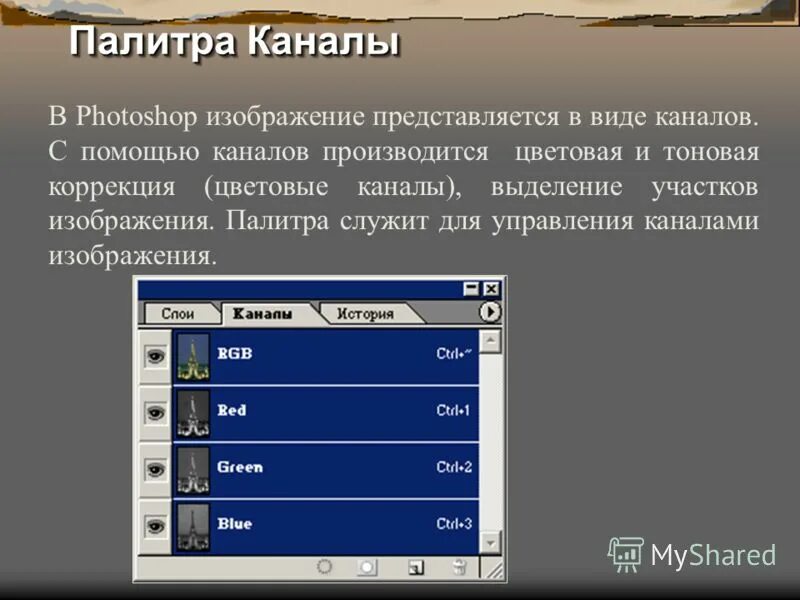 Палитра Каналы

В Photoshop изображение представляется в виде каналов. С помощью каналов производится цветовая и тоновая коррекция (цветовые каналы), выделение участков изображения. Палитра служит для управления каналами изображения.

Слои
Каналы
История

RGB Ctrl+~
Red Ctrl+1
Green Ctrl+2
Blue Ctrl+3

MyShared